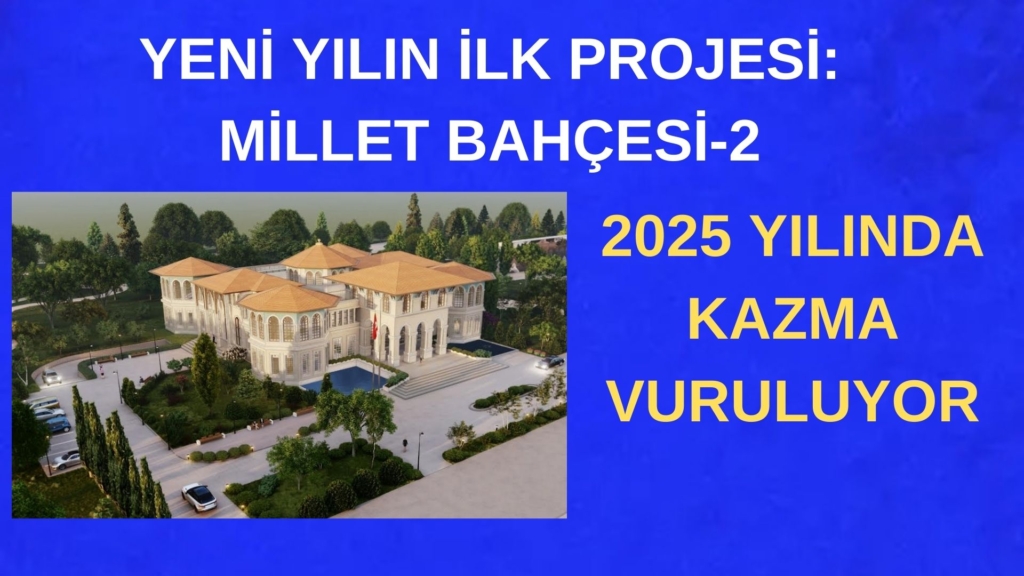 YENİ YILIN İLK PROJESİ:
MİLLET BAHÇESİ-2

2025 YILINDA
KAZMA
VURULUYOR